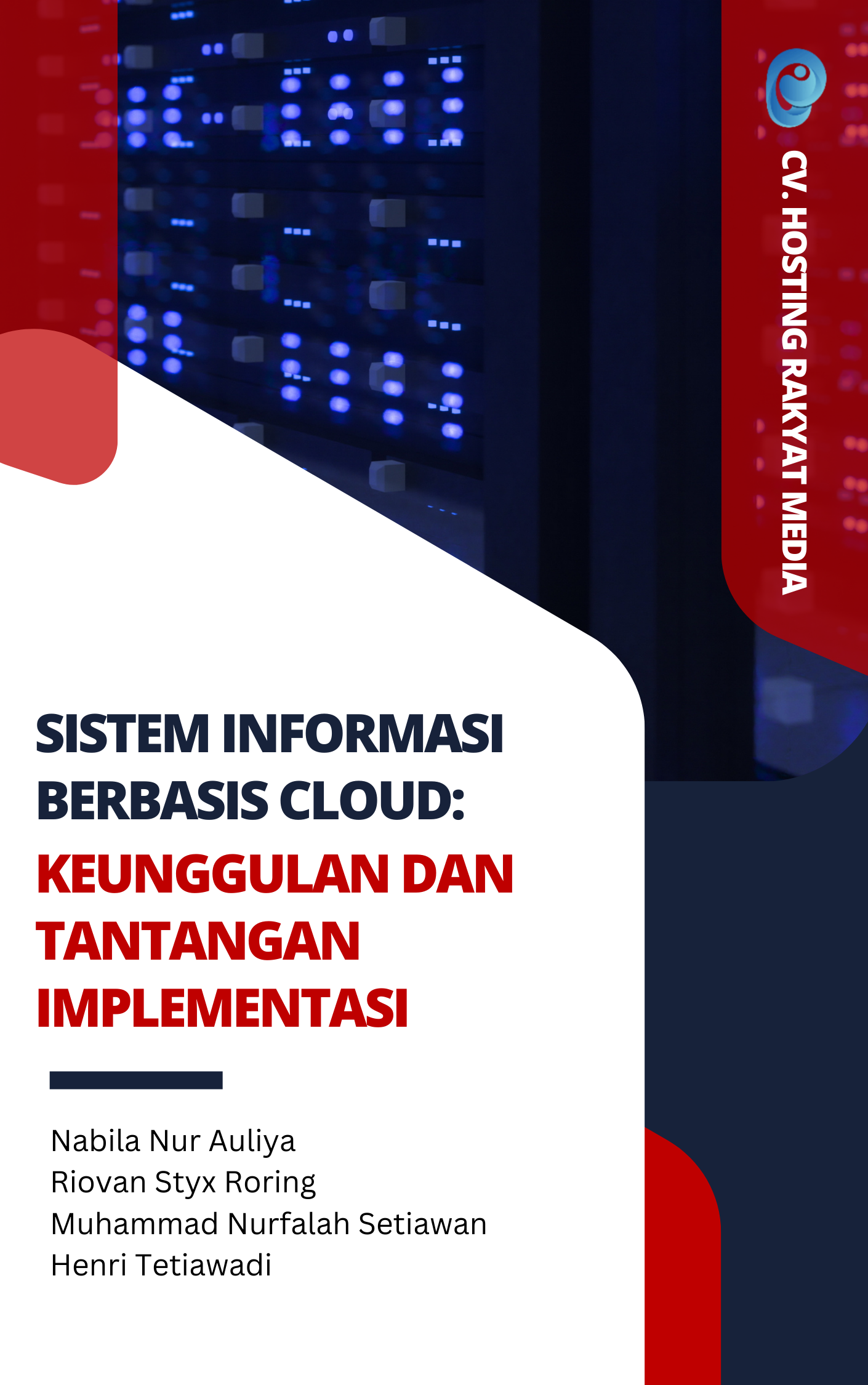 CV. HOSTING RAKYAT MEDIA

SISTEM INFORMASI BERBASIS CLOUD: KEUNGGULAN DAN TANTANGAN IMPLEMENTASI

Nabila Nur Auliya
Riovan Styx Roring
Muhammad Nurfalah Setiawan
Henri Tetiawadi